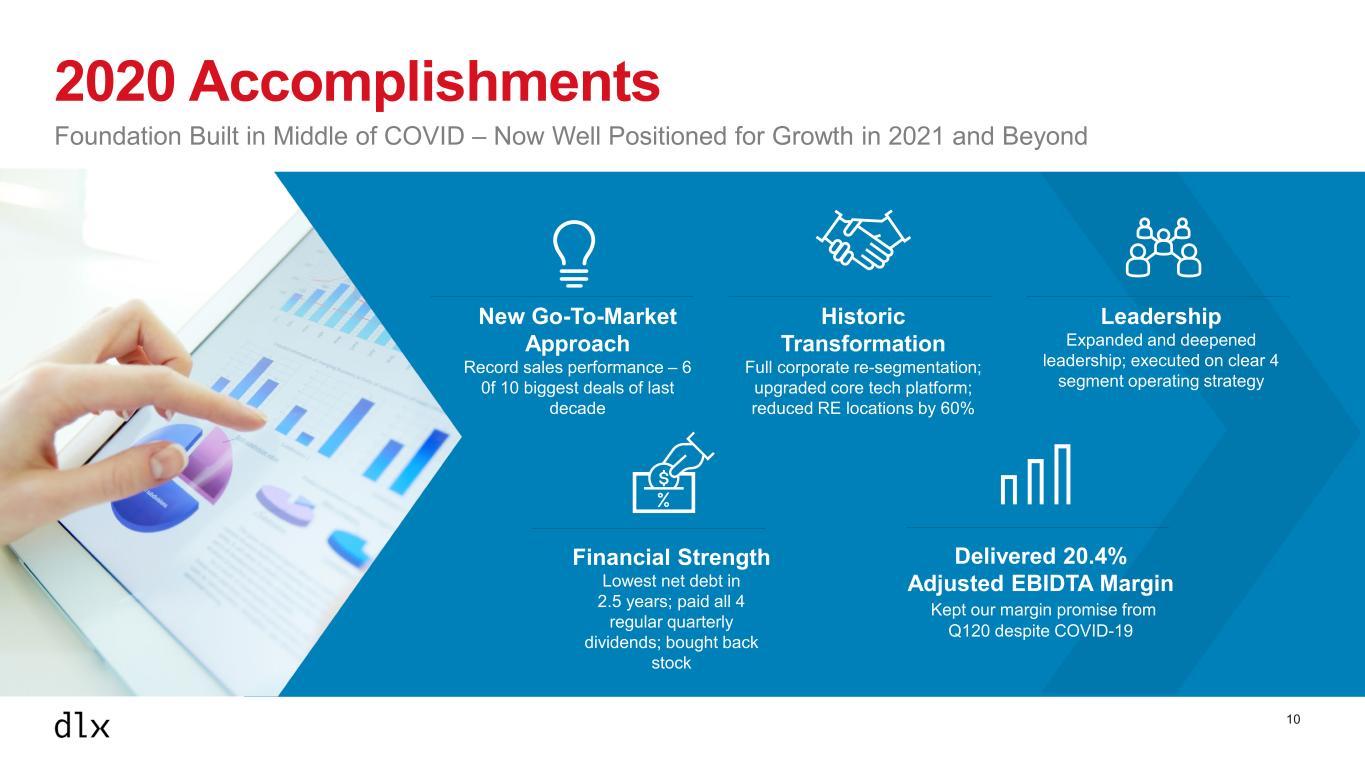 2020 Accomplishments

Foundation Built in Middle of COVID – Now Well Positioned for Growth in 2021 and Beyond

New Go-To-Market Approach
Record sales performance – 6 0f 10 biggest deals of last decade

Historic Transformation
Full corporate re-segmentation; upgraded core tech platform; reduced RE locations by 60%

Leadership
Expanded and deepened leadership; executed on clear 4 segment operating strategy

$
%

Financial Strength
Lowest net debt in 2.5 years; paid all 4 regular quarterly dividends; bought back stock

Delivered 20.4% Adjusted EBIDTA Margin
Kept our margin promise from Q120 despite COVID-19

dlx

10